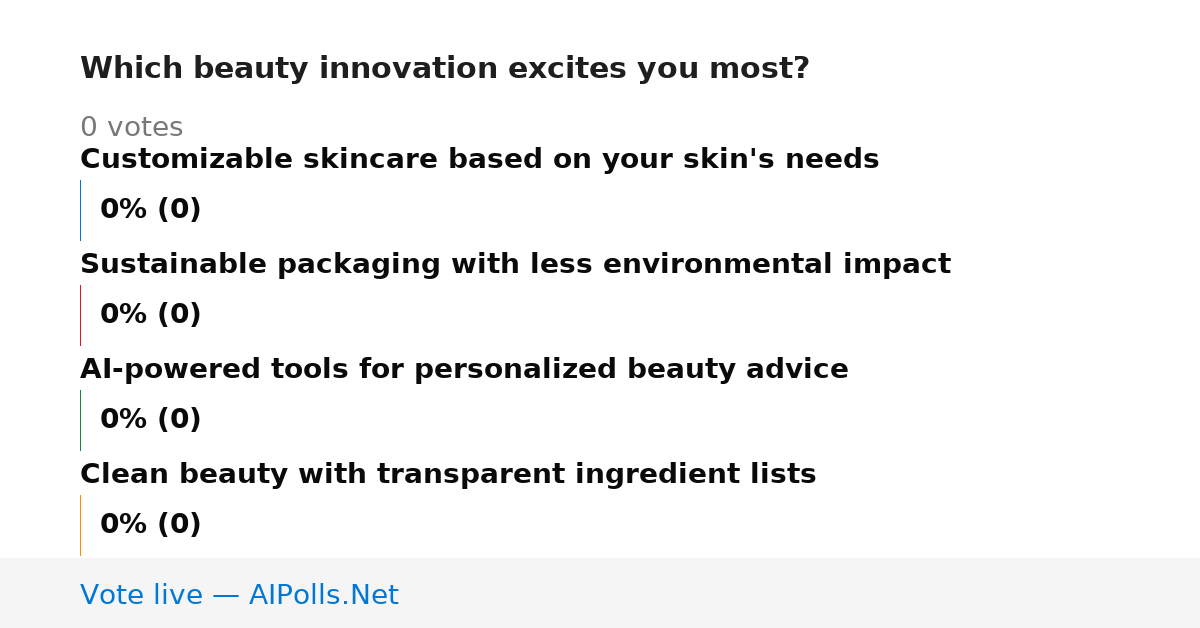 Which beauty innovation excites you most?

0 votes

Customizable skincare based on your skin's needs

0% (0)

Sustainable packaging with less environmental impact

0% (0)

AI-powered tools for personalized beauty advice

0% (0)

Clean beauty with transparent ingredient lists

0% (0)

Vote live — AIPolls.Net